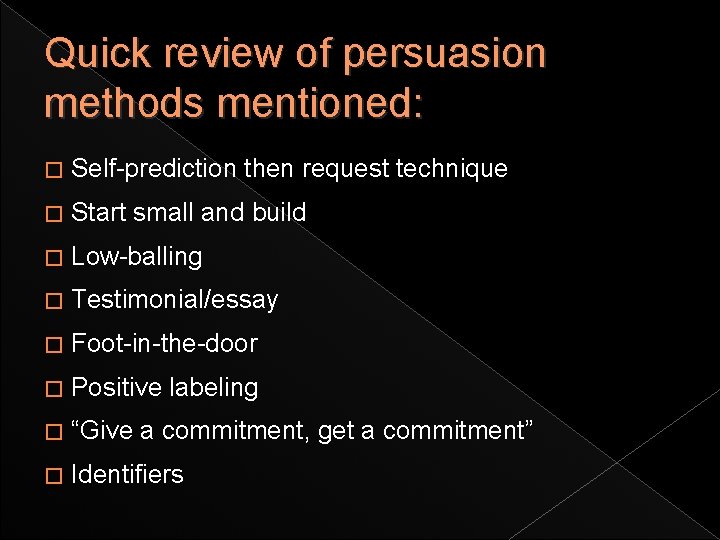 Quick review of persuasion methods mentioned:

□ Self-prediction then request technique
□ Start small and build
□ Low-balling
□ Testimonial/essay
□ Foot-in-the-door
□ Positive labeling
□ “Give a commitment, get a commitment”
□ Identifiers